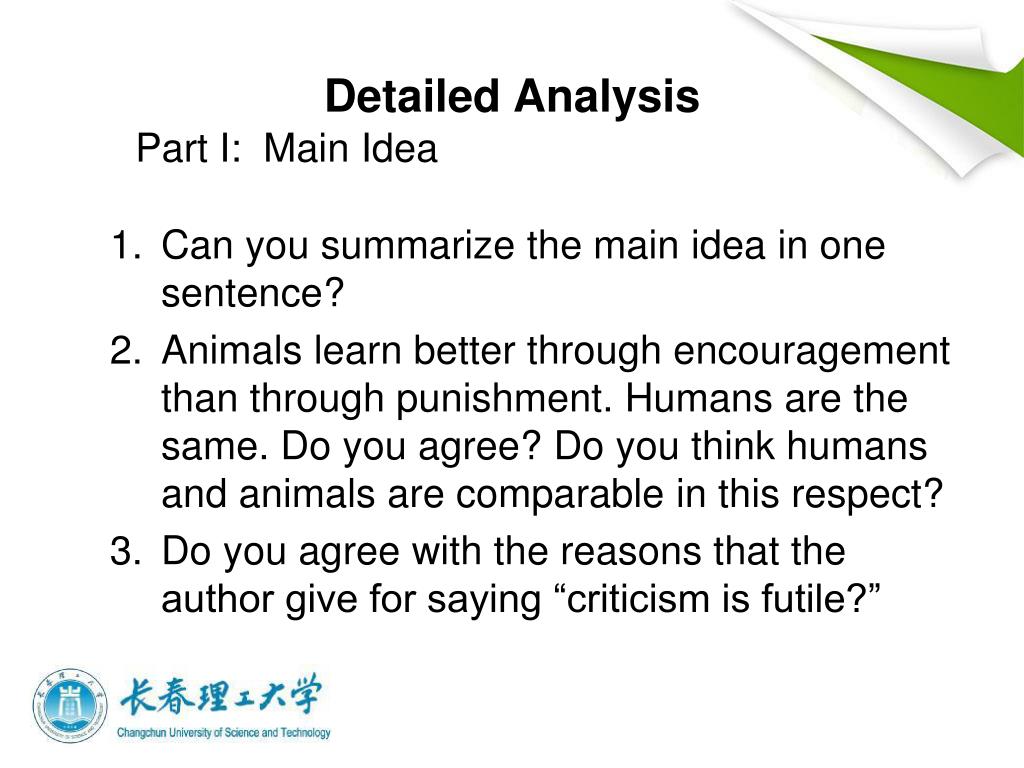 Detailed Analysis

Part I: Main Idea

1. Can you summarize the main idea in one sentence?
2. Animals learn better through encouragement than through punishment. Humans are the same. Do you agree? Do you think humans and animals are comparable in this respect?
3. Do you agree with the reasons that the author give for saying “criticism is futile?”

长春理工大学
Changchun University of Science and Technology